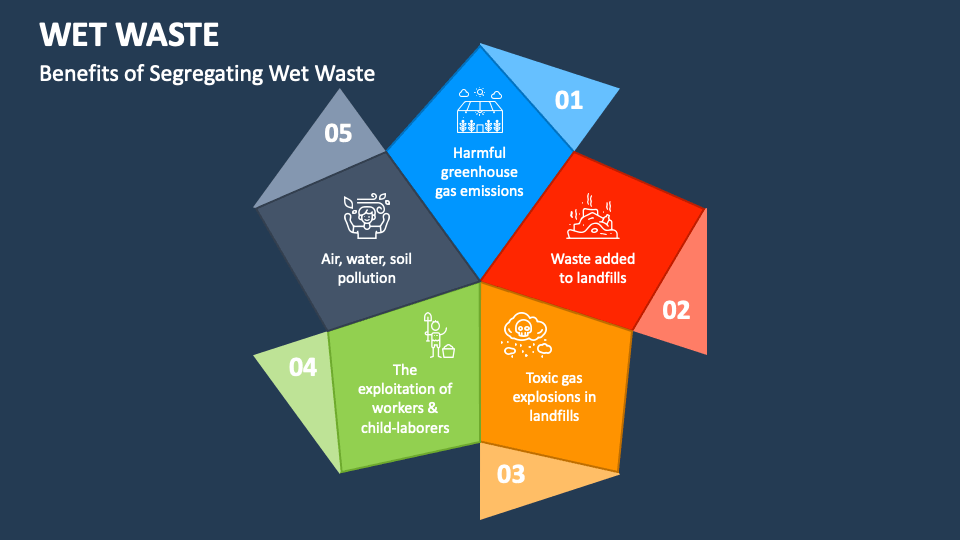 WET WASTE

Benefits of Segregating Wet Waste

01

Harmful greenhouse gas emissions

02

Waste added to landfills

03

Toxic gas explosions in landfills

04

The exploitation of workers & child-laborers

05

Air, water, soil pollution